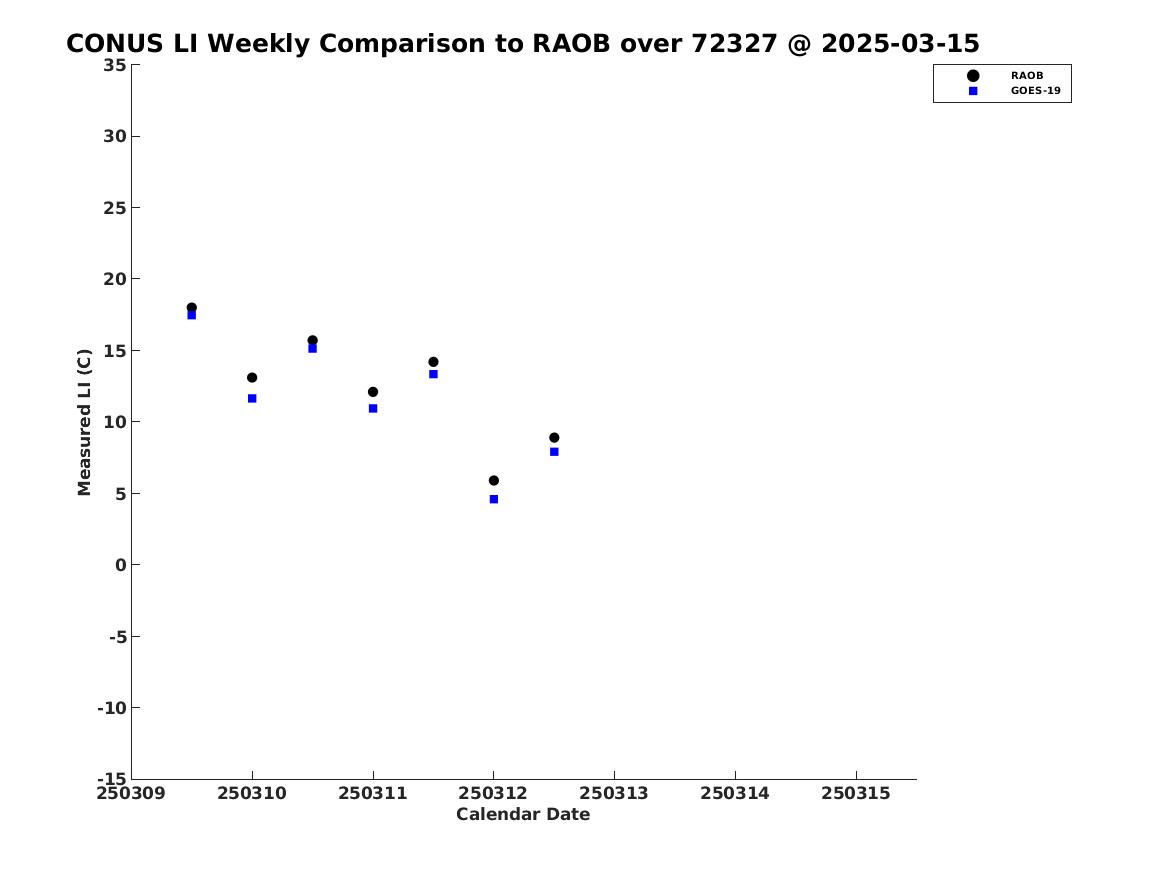 CONUS LI Weekly Comparison to RAOB over 72327 @ 2025-03-15

RAOB
GOES-19

Measured LI (C)

35
30
25
20
15
10
5
0
-5
-10
-15

250309 250310 250311 250312 250313 250314 250315

Calendar Date